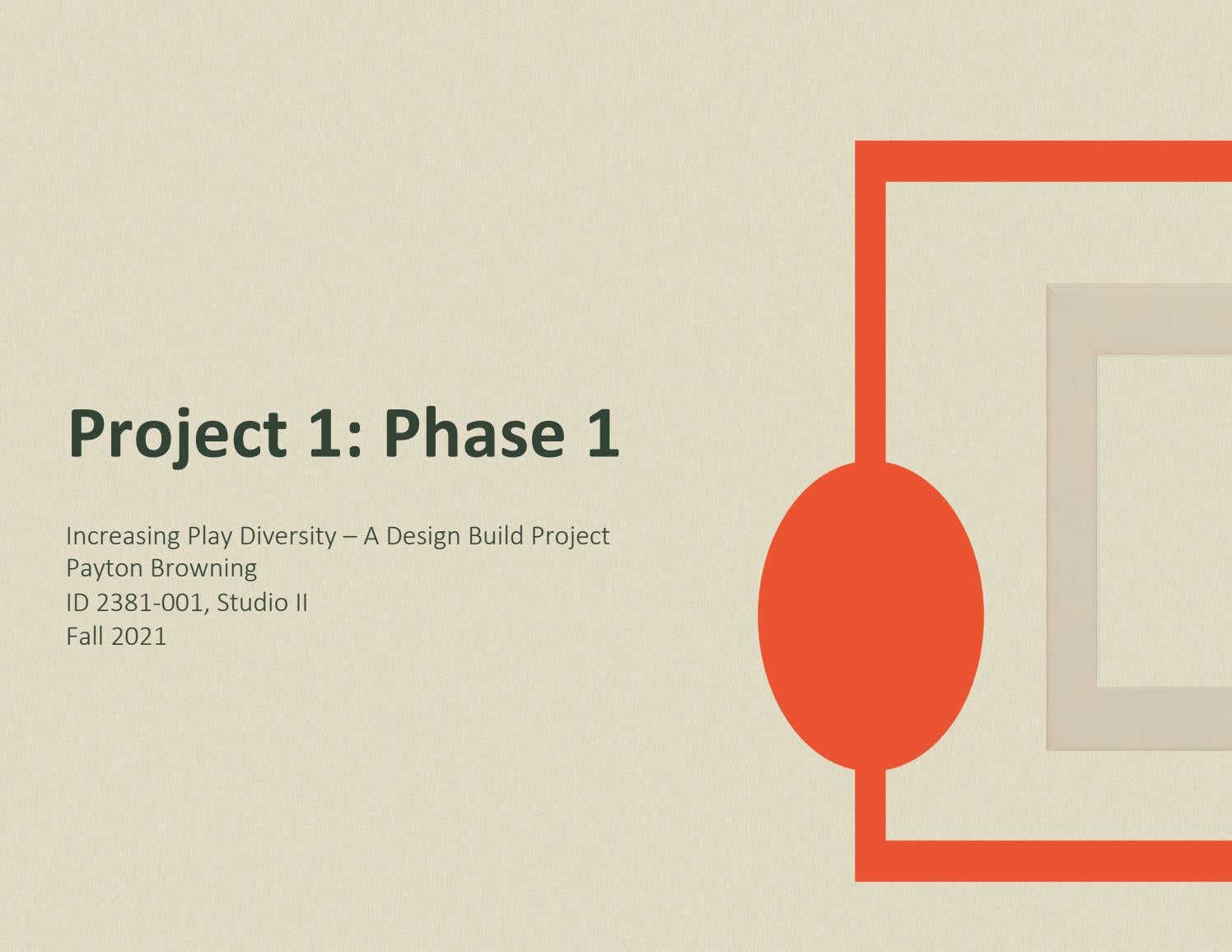 Project 1: Phase 1

Increasing Play Diversity – A Design Build Project
Payton Browning
ID 2381-001, Studio II
Fall 2021